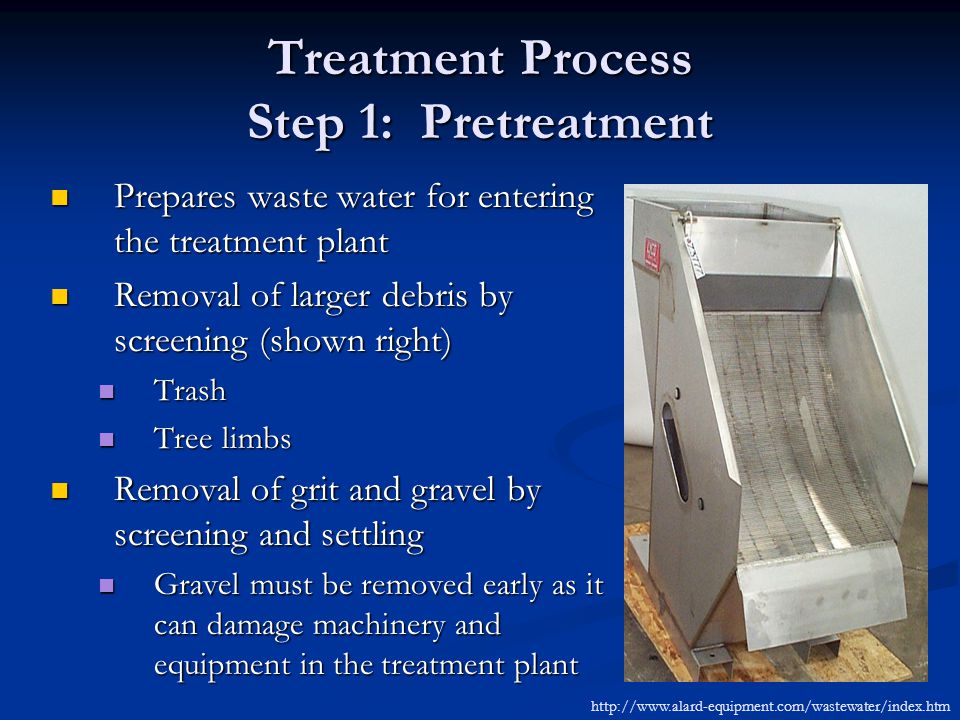 Treatment Process
Step 1: Pretreatment

Prepares waste water for entering the treatment plant

Removal of larger debris by screening (shown right)

Trash

Tree limbs

Removal of grit and gravel by screening and settling

Gravel must be removed early as it can damage machinery and equipment in the treatment plant

http://www.alard-equipment.com/wastewater/index.htm